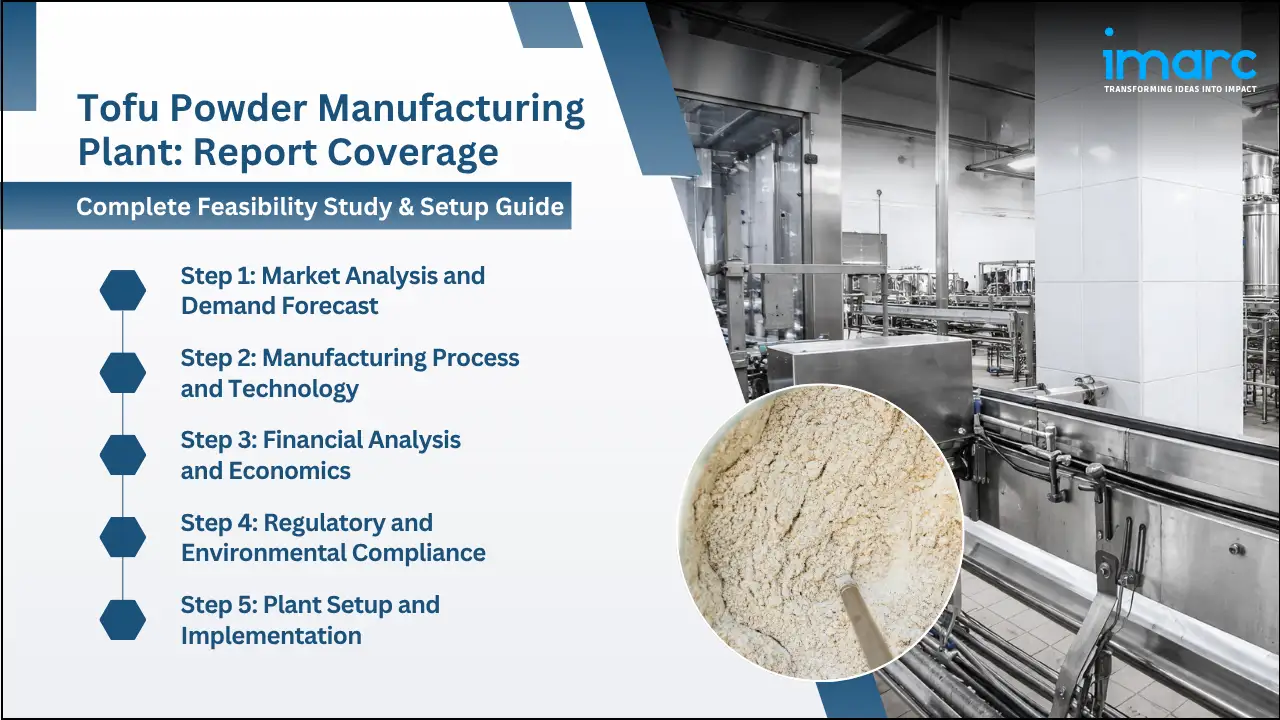 imarc
TRANSFORMING IDEAS INTO IMPACT

Tofu Powder Manufacturing Plant: Report Coverage

Complete Feasibility Study & Setup Guide

Step 1: Market Analysis and Demand Forecast

Step 2: Manufacturing Process and Technology

Step 3: Financial Analysis and Economics

Step 4: Regulatory and Environmental Compliance

Step 5: Plant Setup and Implementation